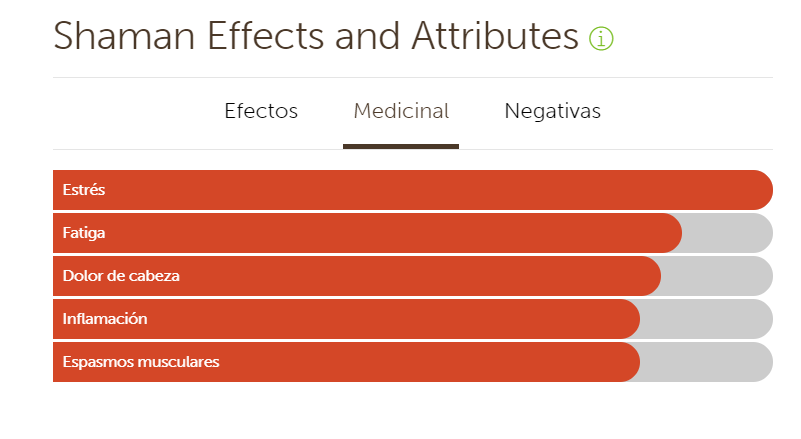 Shaman Effects and Attributes

Efectos Medicinal Negativas

Estrés
Fatiga
Dolor de cabeza
Inflamación
Espasmos musculares